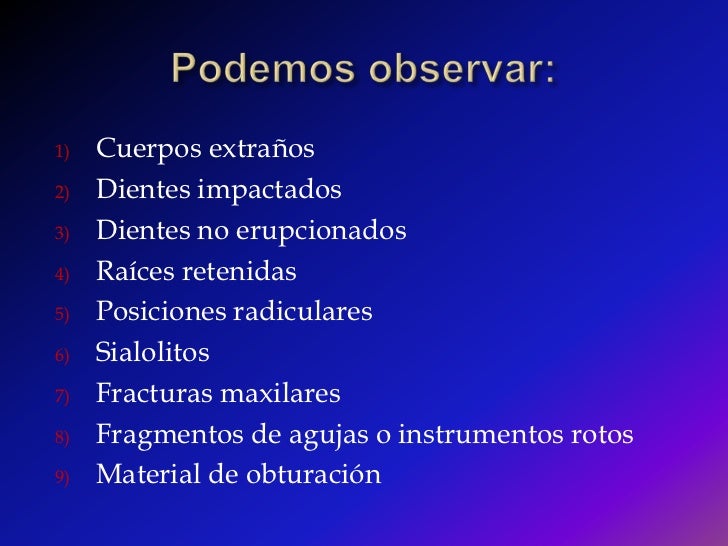 Podemos observar:

1) Cuerpos extraños
2) Dientes impactados
3) Dientes no erupcionados
4) Raíces retenidas
5) Posiciones radiculares
6) Sialolitos
7) Fracturas maxilares
8) Fragmentos de agujas o instrumentos rotos
9) Material de obturación